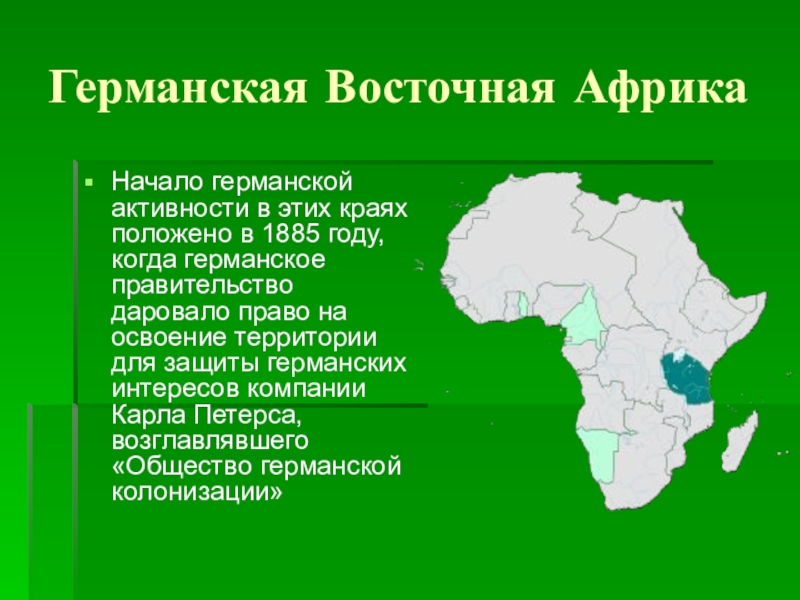 Германская Восточная Африка

Начало германской активности в этих краях положено в 1885 году, когда германское правительство даровало право на освоение территории для защиты германских интересов компании Карла Петерса, возглавлявшего «Общество германской колонизации»